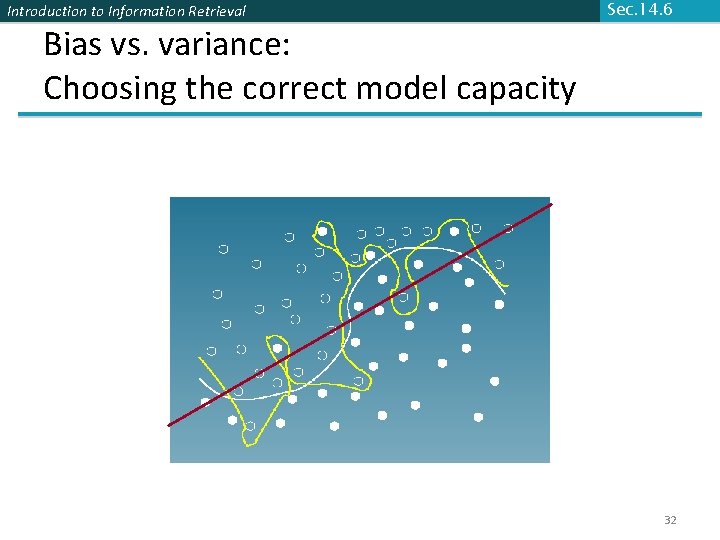 Introduction to Information Retrieval

Sec.14.6

Bias vs. variance:
Choosing the correct model capacity

32